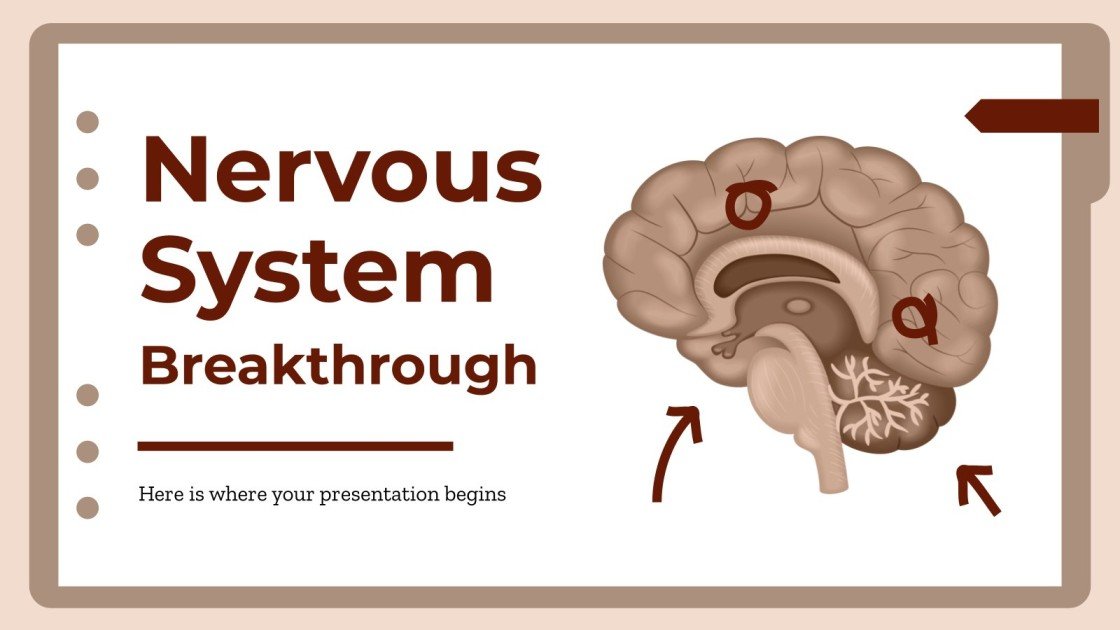 Nervous System Breakthrough

Here is where your presentation begins